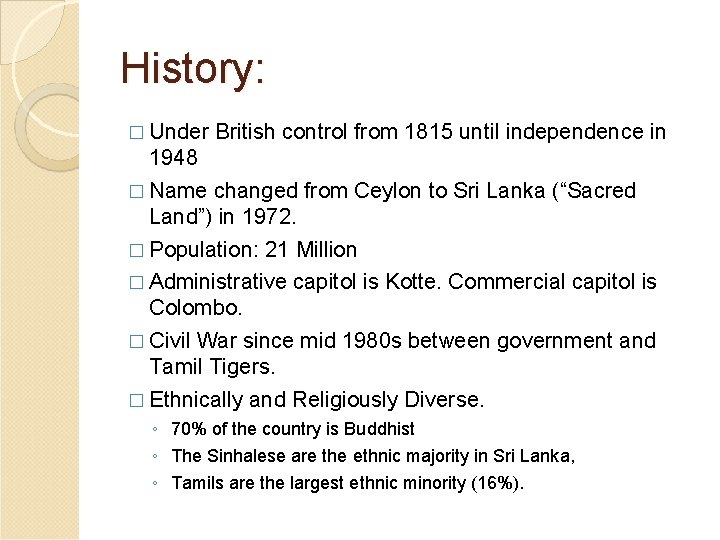 History:

□ Under British control from 1815 until independence in 1948

□ Name changed from Ceylon to Sri Lanka (“Sacred Land”) in 1972.

□ Population: 21 Million

□ Administrative capitol is Kotte. Commercial capitol is Colombo.

□ Civil War since mid 1980s between government and Tamil Tigers.

□ Ethnically and Religiously Diverse.

◦ 70% of the country is Buddhist

◦ The Sinhalese are the ethnic majority in Sri Lanka,

◦ Tamils are the largest ethnic minority (16%).